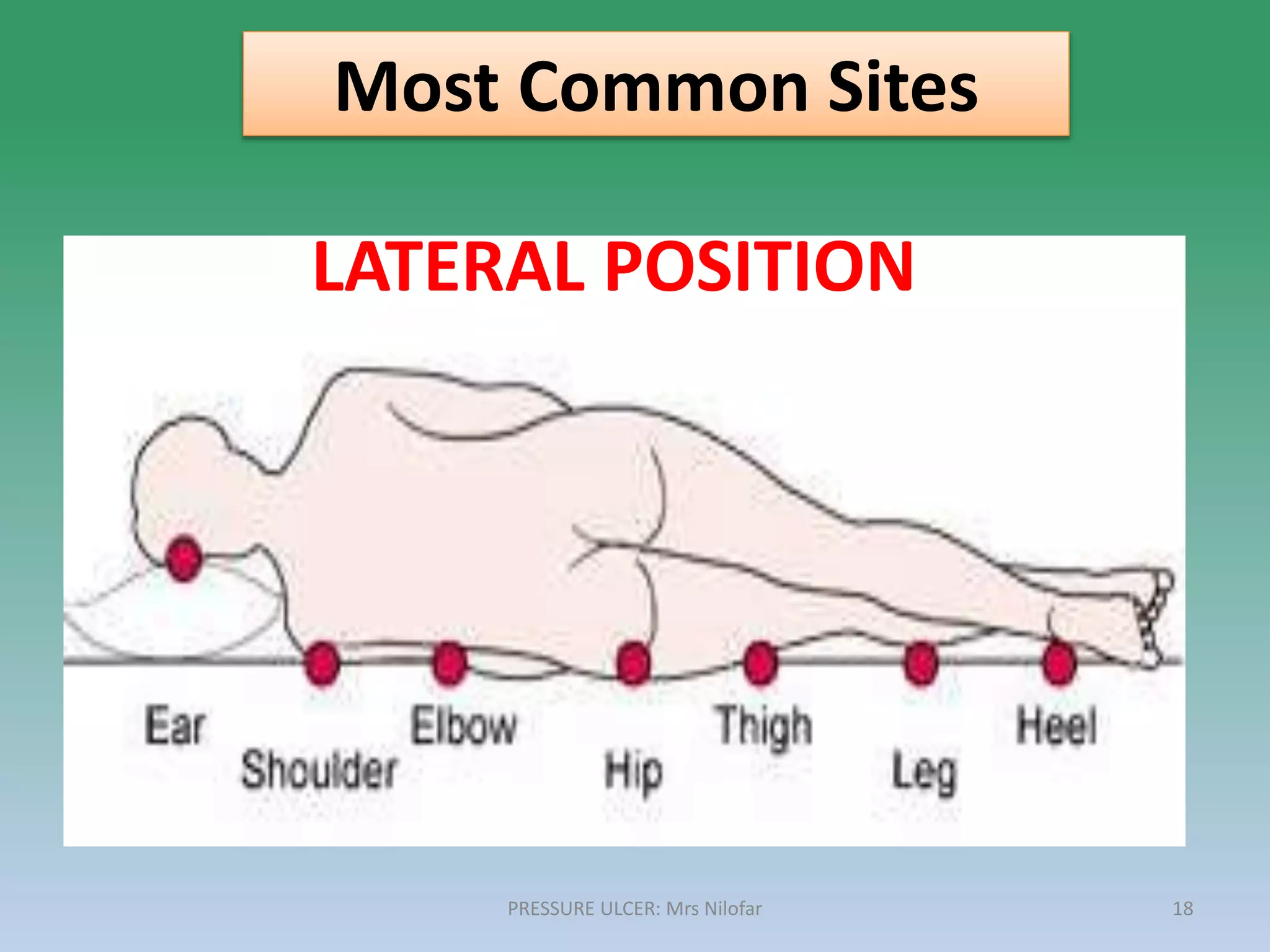 Most Common Sites

LATERAL POSITION

Ear
Shoulder
Elbow
Hip
Thigh
Leg
Heel

PRESSURE ULCER: Mrs Nilofar

18